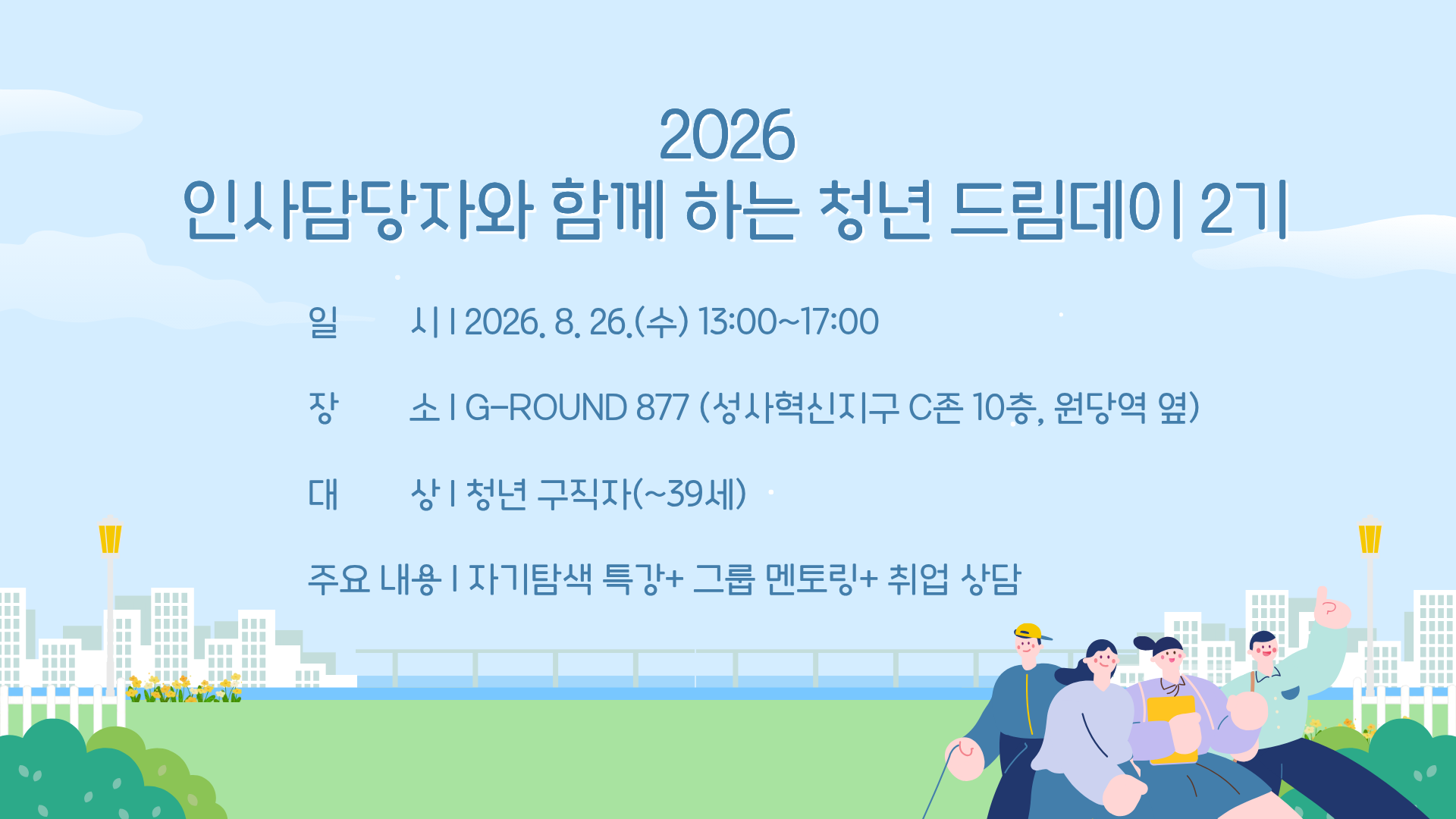 2026
인사담당자와 함께 하는 청년 드림데이 2기

일 시 I 2026. 8. 26.(수) 13:00~17:00

장 소 I G-ROUND 877 (성사혁신지구 C존 10층, 원당역 옆)

대 상 I 청년 구직자(~39세)

주요 내용 I 자기탐색 특강+ 그룹 멘토링+ 취업 상담